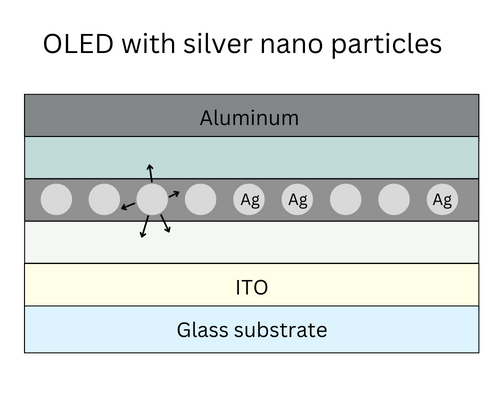 OLED with silver nano particles

Aluminum

Ag Ag Ag

ITO

Glass substrate